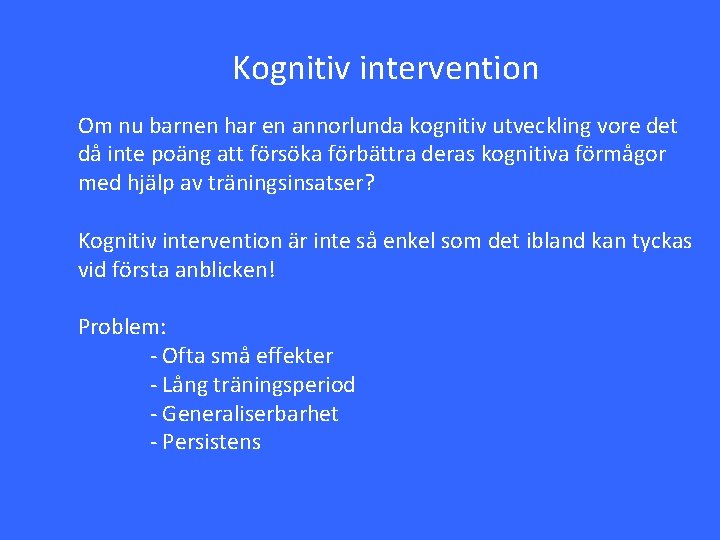 Kognitiv intervention

Om nu barnen har en annorlunda kognitiv utveckling vore det då inte poäng att försöka förbättra deras kognitiva förmågor med hjälp av träningsinsatser?

Kognitiv intervention är inte så enkel som det ibland kan tyckas vid första anblicken!

Problem:
- Ofta små effekter
- Lång träningsperiod
- Generaliserbarhet
- Persistens